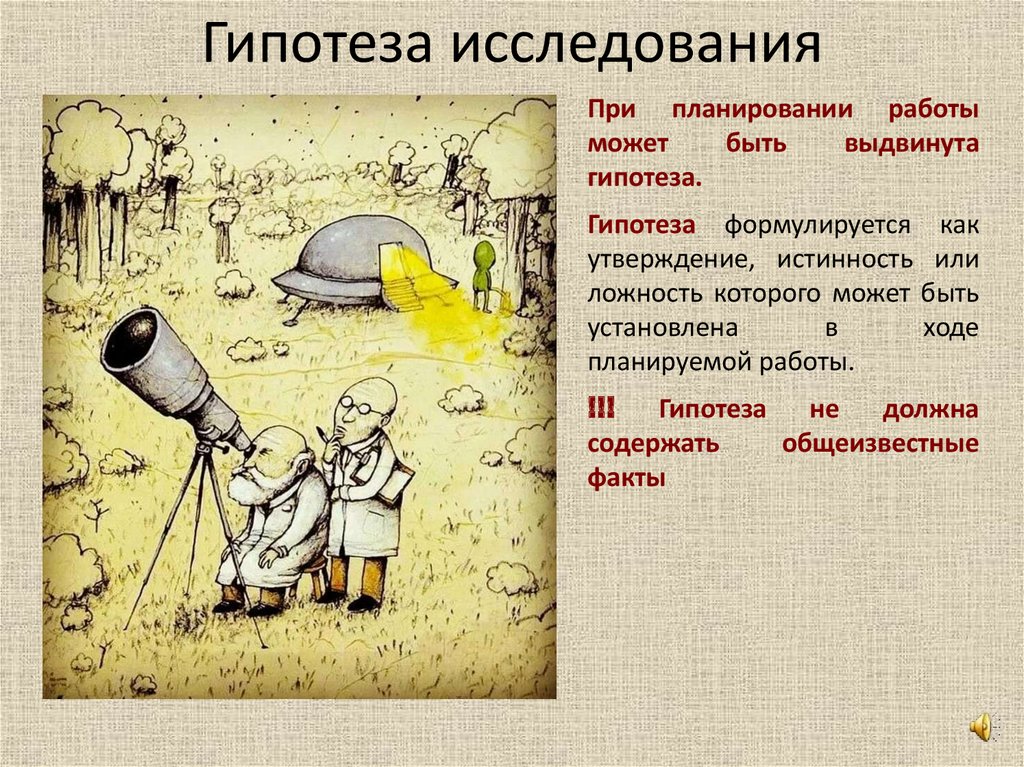 Гипотеза исследования

При планировании работы может быть выдвинута гипотеза.

Гипотеза формулируется как утверждение, истинность или ложность которого может быть установлена в ходе планируемой работы.

!!! Гипотеза не должна содержать общеизвестные факты